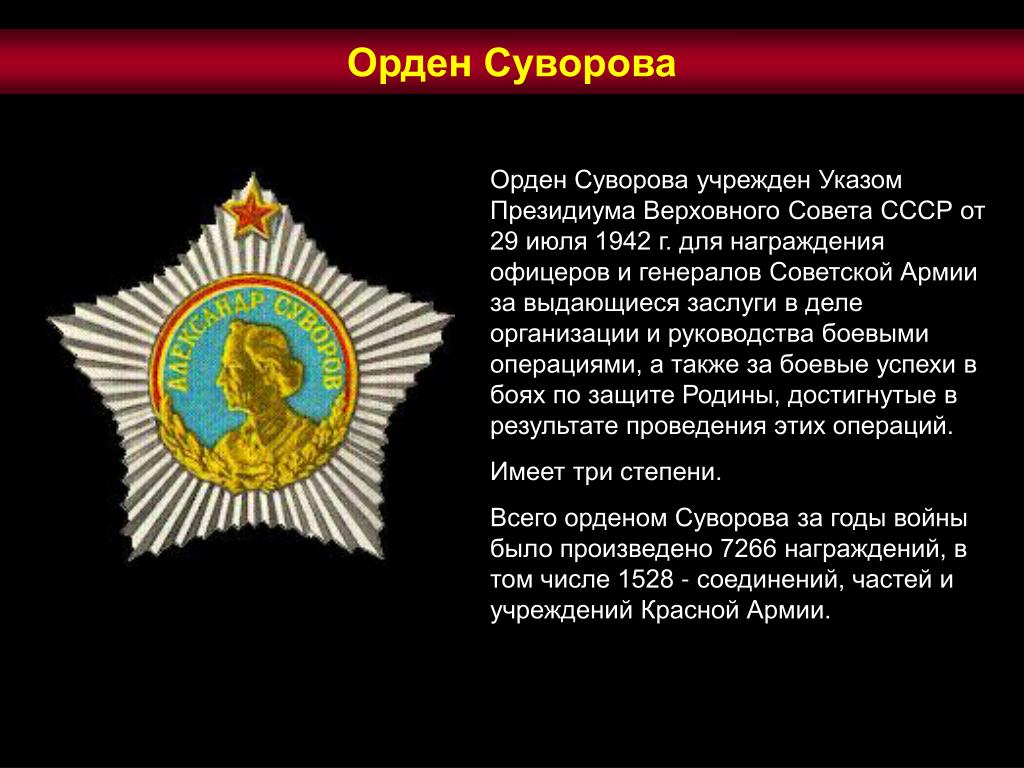 Орден Суворова

АЛЕКСАНДР СУВОРОВ

Орден Суворова учрежден Указом Президиума Верховного Совета СССР от 29 июля 1942 г. для награждения офицеров и генералов Советской Армии за выдающиеся заслуги в деле организации и руководства боевыми операциями, а также за боевые успехи в боях по защите Родины, достигнутые в результате проведения этих операций.

Имеет три степени.

Всего орденом Суворова за годы войны было произведено 7266 награждений, в том числе 1528 - соединений, частей и учреждений Красной Армии.